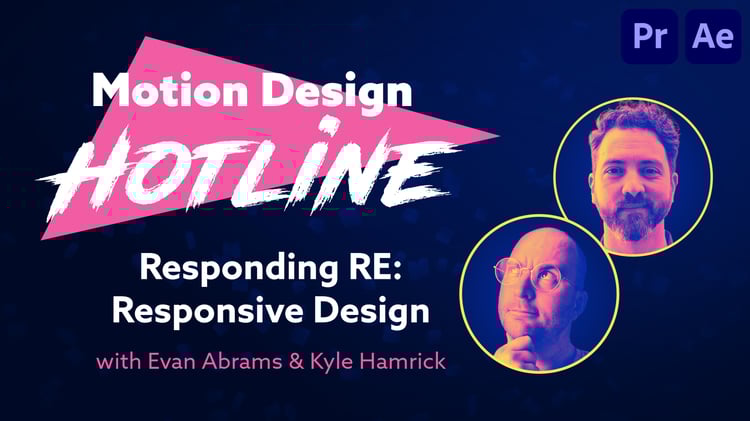 Pr Ae

Motion Design
HOTLINE

Responding RE:
Responsive Design

with Evan Abrams & Kyle Hamrick